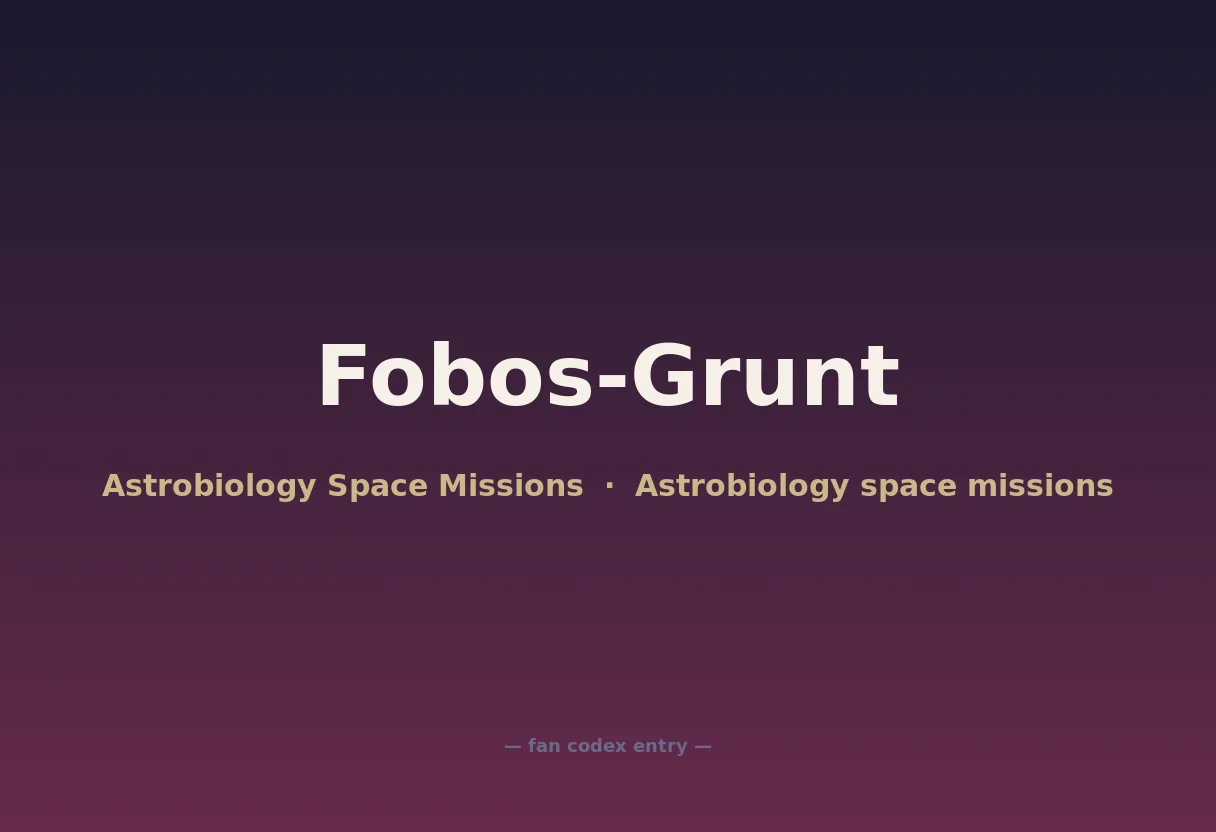 Fobos-Grunt

Astrobiology Space Missions · Astrobiology space missions

— fan codex entry —